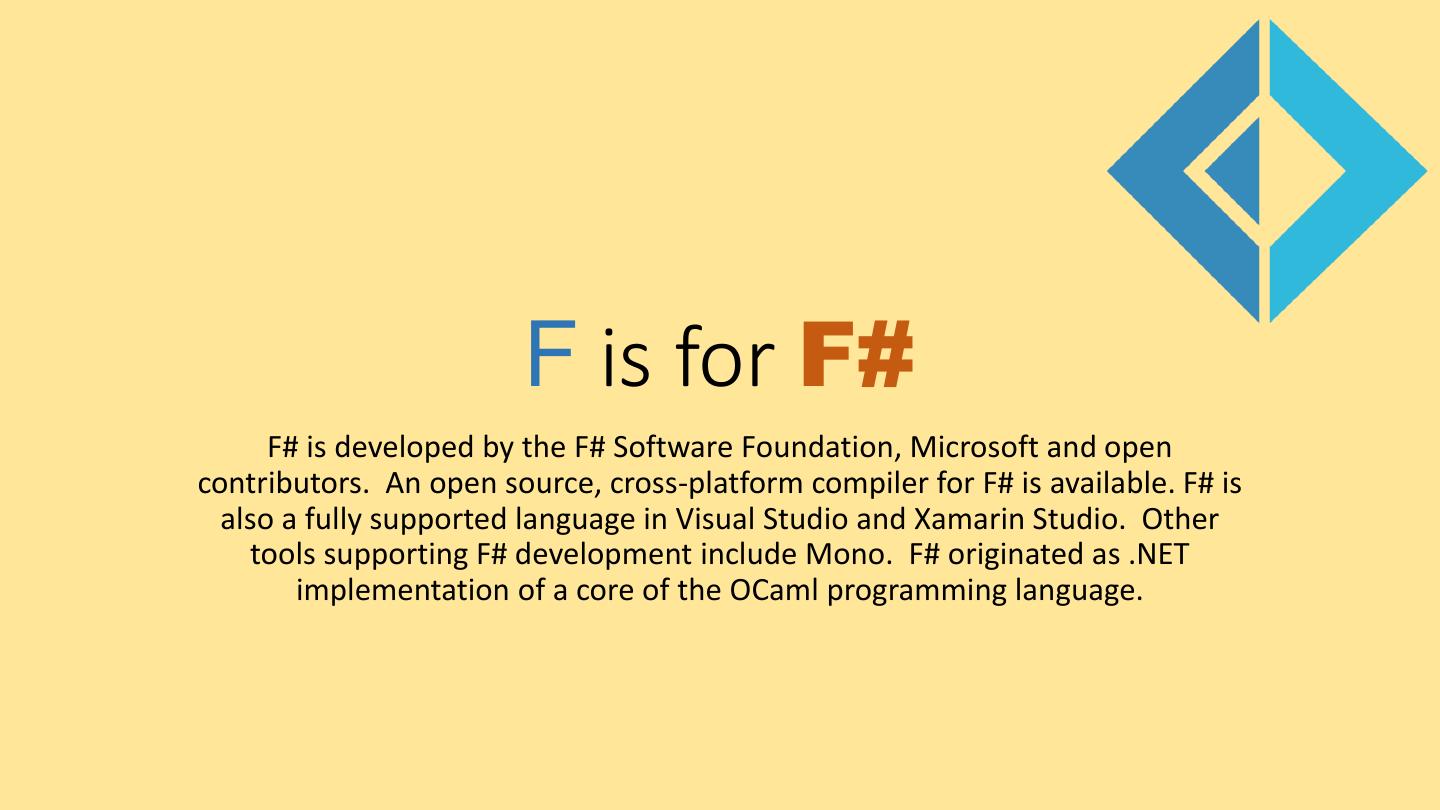 F is for F#

F# is developed by the F# Software Foundation, Microsoft and open contributors. An open source, cross-platform compiler for F# is available. F# is also a fully supported language in Visual Studio and Xamarin Studio. Other tools supporting F# development include Mono. F# originated as .NET implementation of a core of the OCaml programming language.